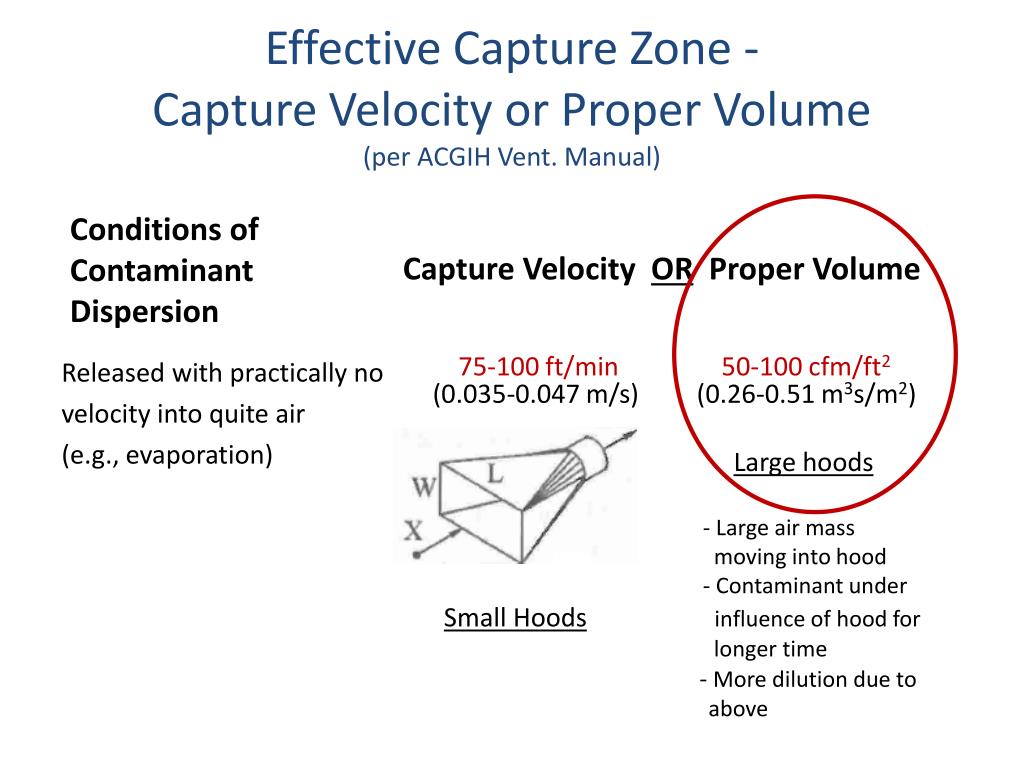 Effective Capture Zone -
Capture Velocity or Proper Volume
(per ACGIH Vent. Manual)

Conditions of Contaminant Dispersion

Capture Velocity OR Proper Volume

Released with practically no velocity into quite air (e.g., evaporation)

75-100 ft/min
(0.035-0.047 m/s)

W
L
X

Small Hoods

50-100 cfm/ft$^2$
(0.26-0.51 m$^3$s/m$^2$)

Large hoods

- Large air mass moving into hood
- Contaminant under influence of hood for longer time
- More dilution due to above